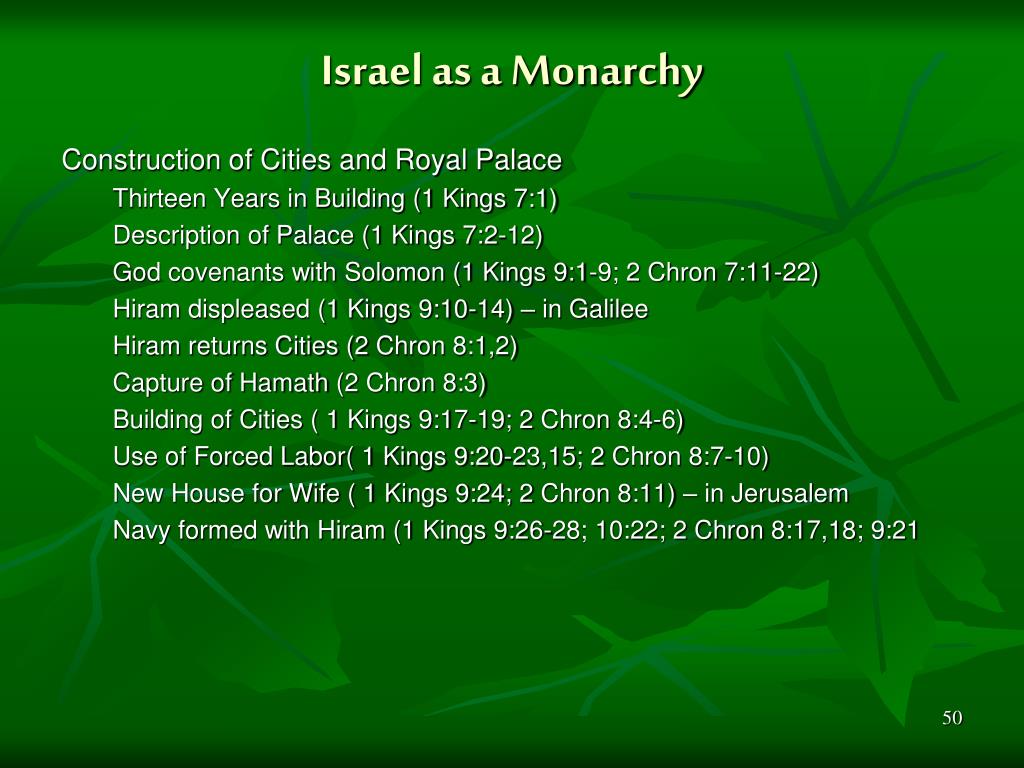 Israel as a Monarchy

Construction of Cities and Royal Palace

Thirteen Years in Building (1 Kings 7:1)

Description of Palace (1 Kings 7:2-12)

God covenants with Solomon (1 Kings 9:1-9; 2 Chron 7:11-22)

Hiram displeased (1 Kings 9:10-14) – in Galilee

Hiram returns Cities (2 Chron 8:1,2)

Capture of Hamath (2 Chron 8:3)

Building of Cities ( 1 Kings 9:17-19; 2 Chron 8:4-6)

Use of Forced Labor( 1 Kings 9:20-23,15; 2 Chron 8:7-10)

New House for Wife ( 1 Kings 9:24; 2 Chron 8:11) – in Jerusalem

Navy formed with Hiram (1 Kings 9:26-28; 10:22; 2 Chron 8:17,18; 9:21

50